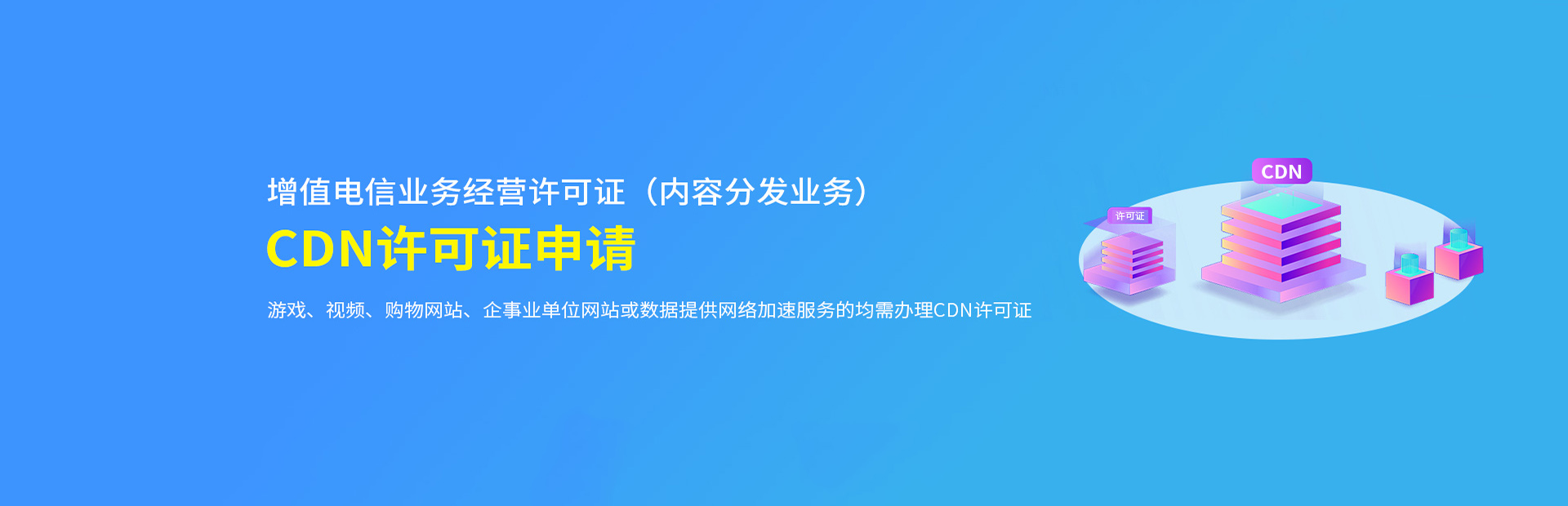 增值电信业务经营许可证（内容分发业务）

CDN许可证申请

游戏、视频、购物网站、企事业单位网站或数据提供网络加速服务的均需办理CDN许可证

CDN

许可证